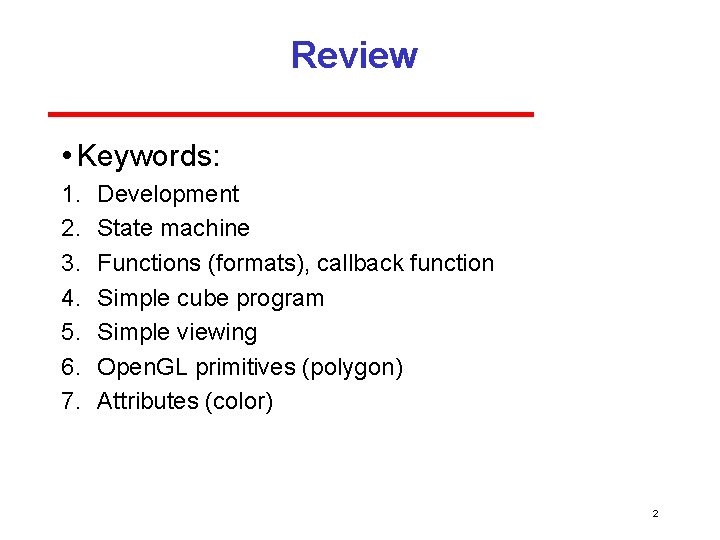 Review

• Keywords:

1. Development
2. State machine
3. Functions (formats), callback function
4. Simple cube program
5. Simple viewing
6. OpenGL primitives (polygon)
7. Attributes (color)

2